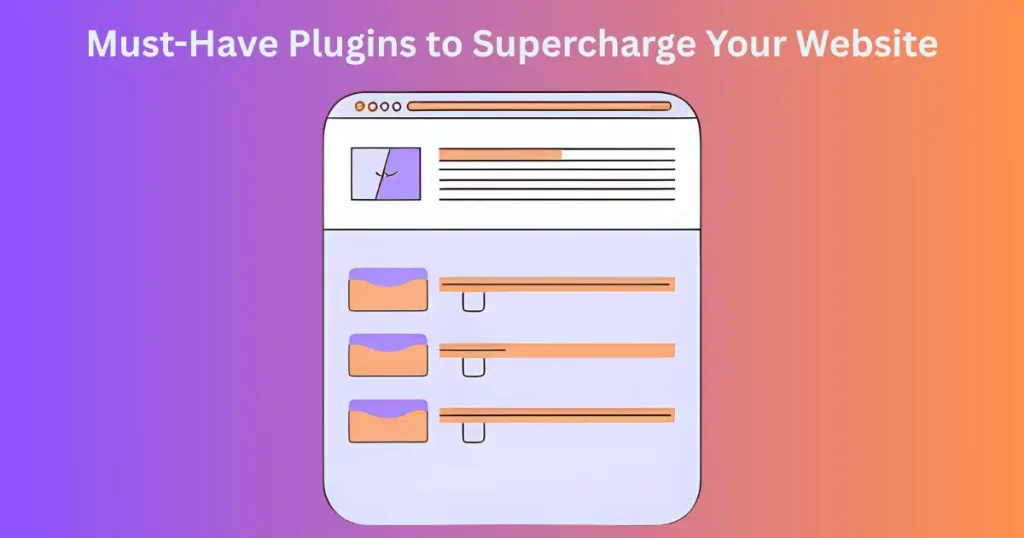 Must-Have Plugins to Supercharge Your Website